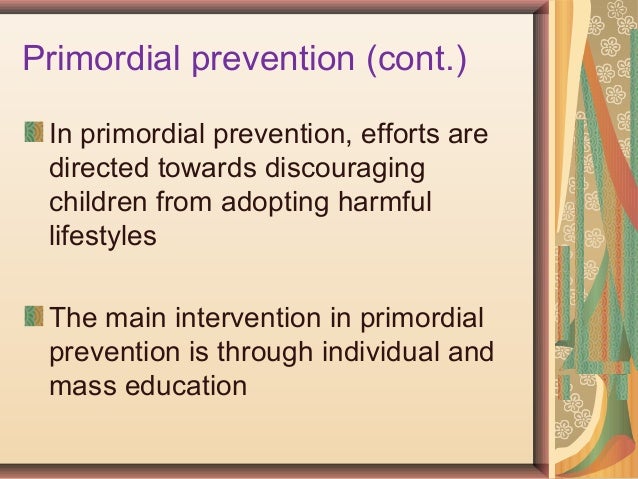 Primordial prevention (cont.)

In primordial prevention, efforts are directed towards discouraging children from adopting harmful lifestyles

The main intervention in primordial prevention is through individual and mass education